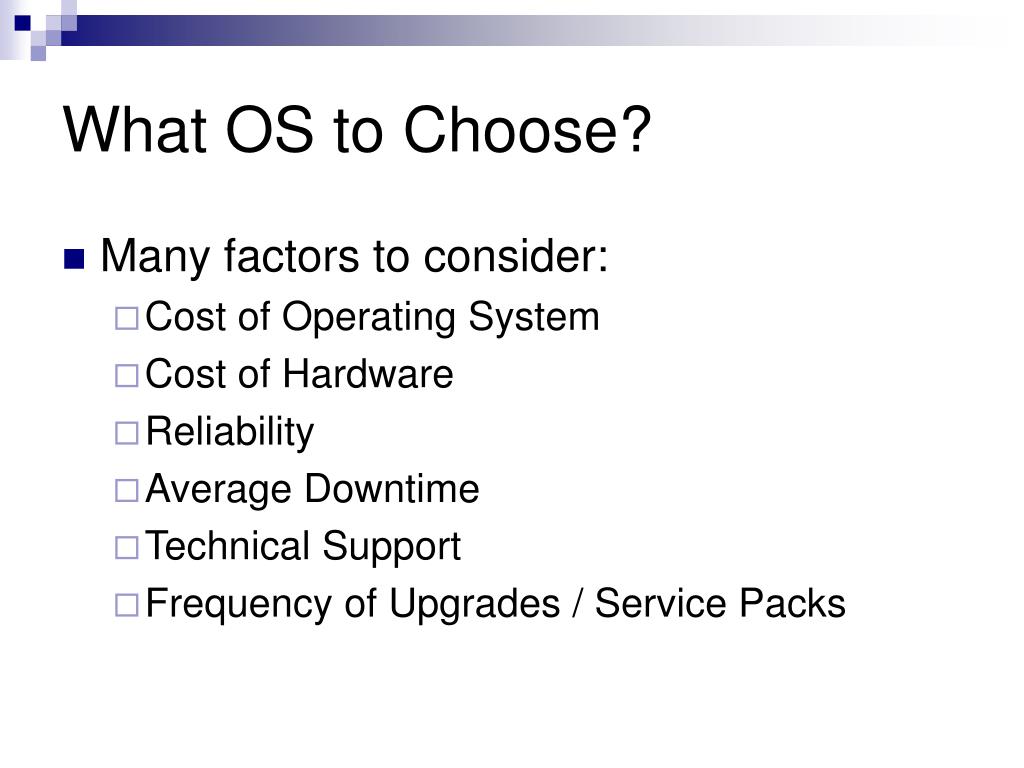 What OS to Choose?

Many factors to consider:
Cost of Operating System
Cost of Hardware
Reliability
Average Downtime
Technical Support
Frequency of Upgrades / Service Packs